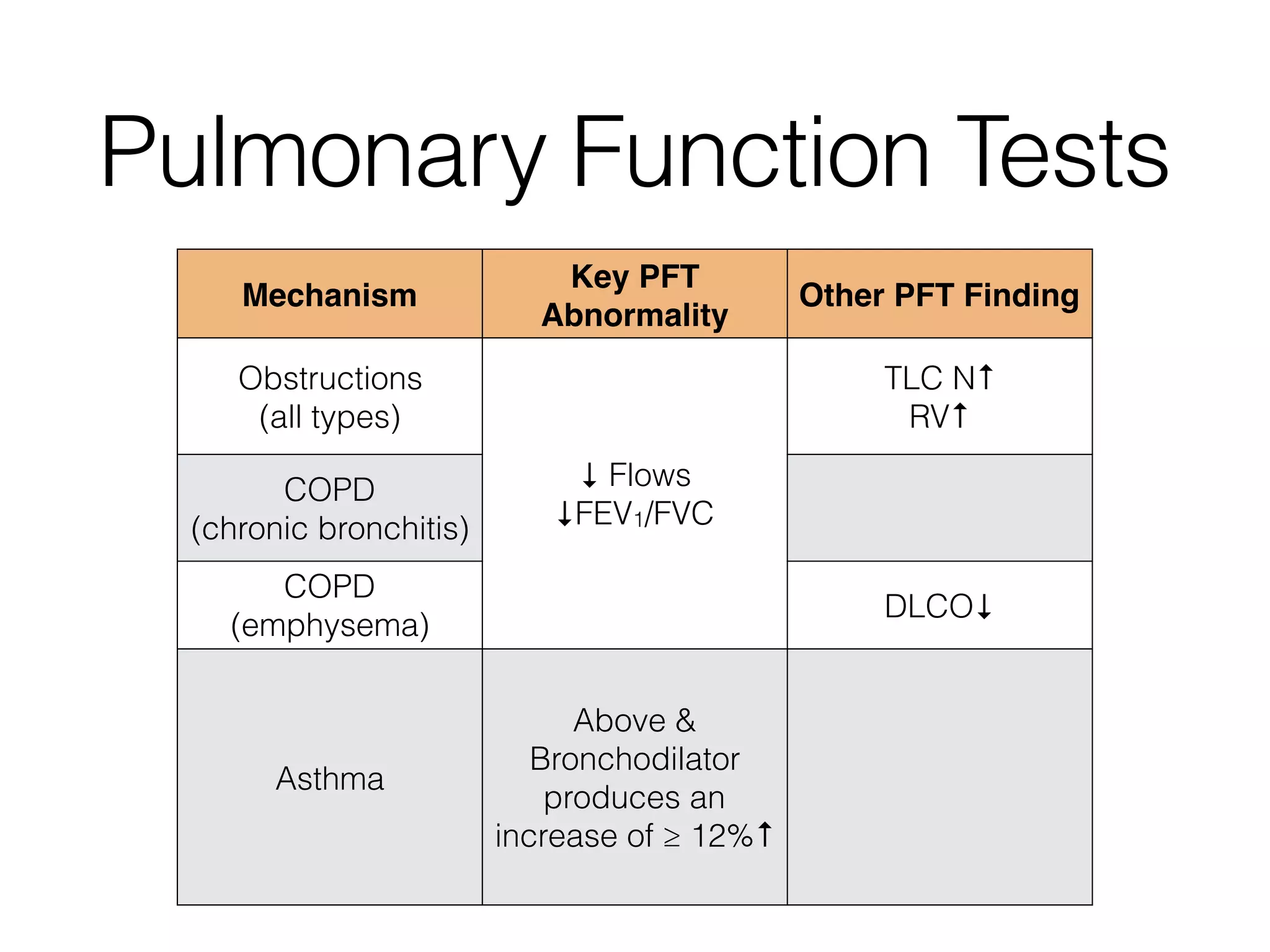 Pulmonary Function Tests

| Mechanism | Key PFT Abnormality | Other PFT Finding |
|---|---|---|
| Obstructions (all types) | ↓ Flows ↓$FEV_1$/FVC | TLC N↑ RV↑ |
| COPD (chronic bronchitis) | | |
| COPD (emphysema) | | DLCO↓ |
| Asthma | Above & Bronchodilator produces an increase of ≥ 12%↑ | |